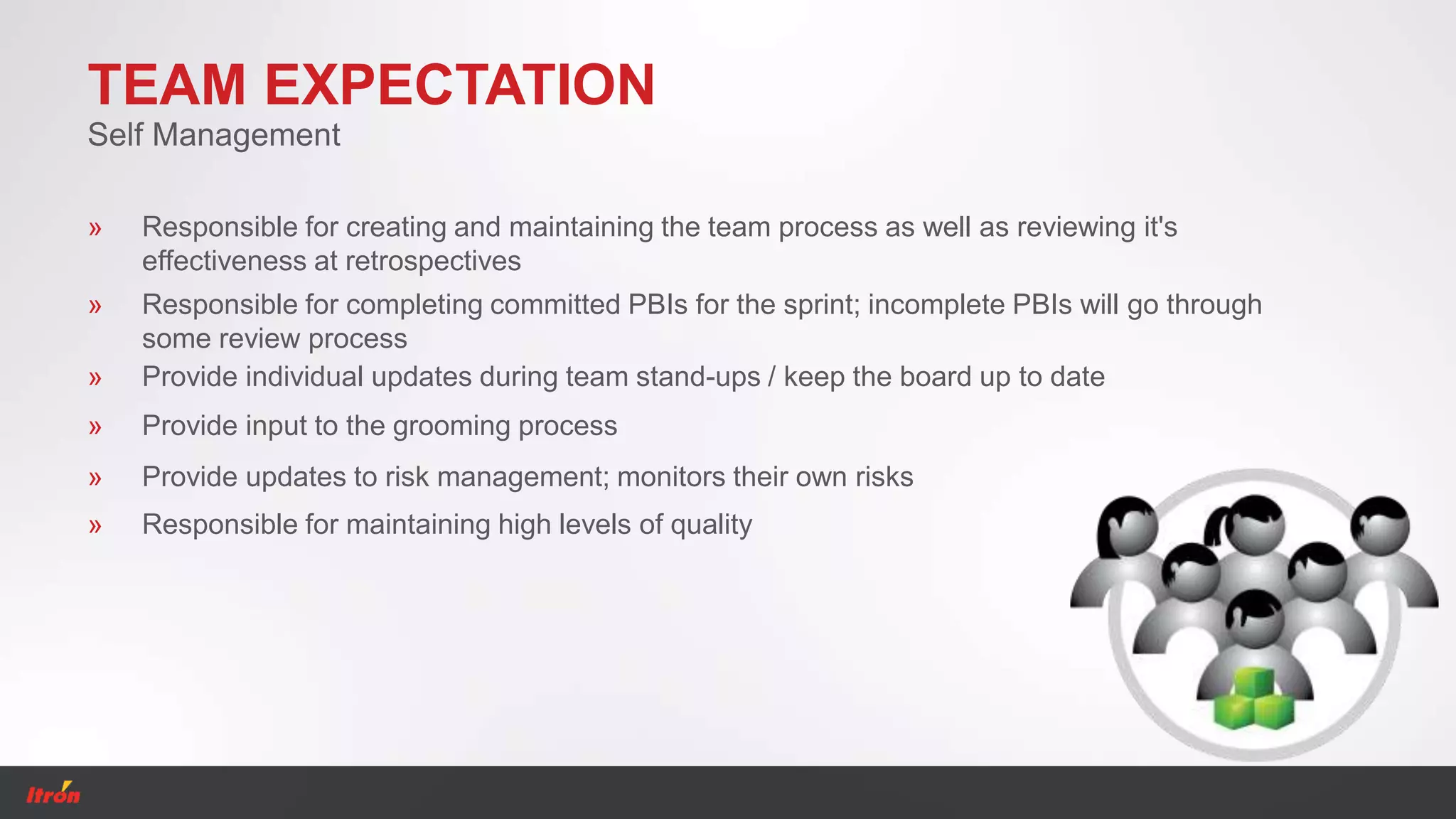 TEAM EXPECTATION
Self Management

» Responsible for creating and maintaining the team process as well as reviewing it's effectiveness at retrospectives

» Responsible for completing committed PBIs for the sprint; incomplete PBIs will go through some review process

» Provide individual updates during team stand-ups / keep the board up to date

» Provide input to the grooming process

» Provide updates to risk management; monitors their own risks

» Responsible for maintaining high levels of quality

Itron